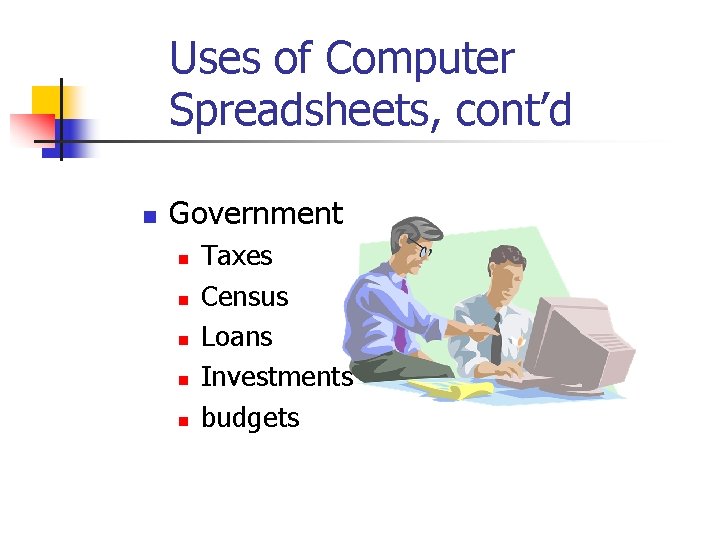 Uses of Computer Spreadsheets, cont'd

- Government
  - Taxes
  - Census
  - Loans
  - Investments
  - budgets